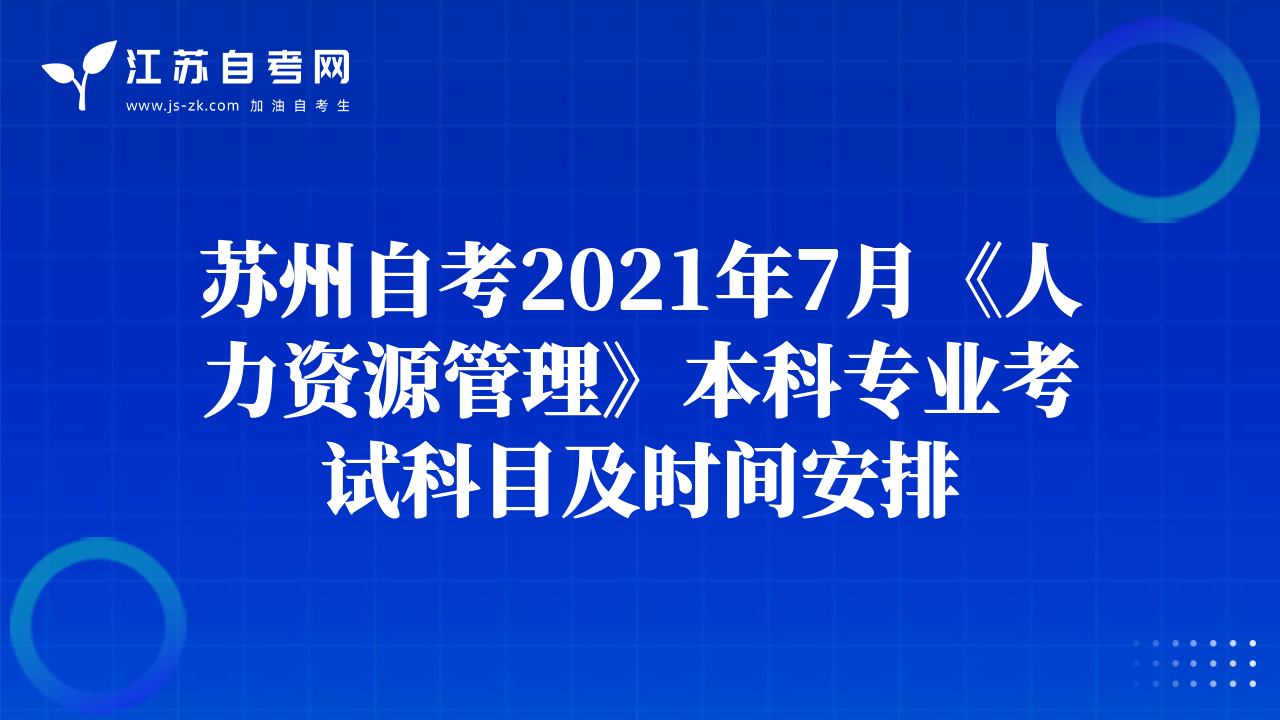 江苏自考网
www.js-zk.com 加油自考生

苏州自考2021年7月《人力资源管理》本科专业考试科目及时间安排